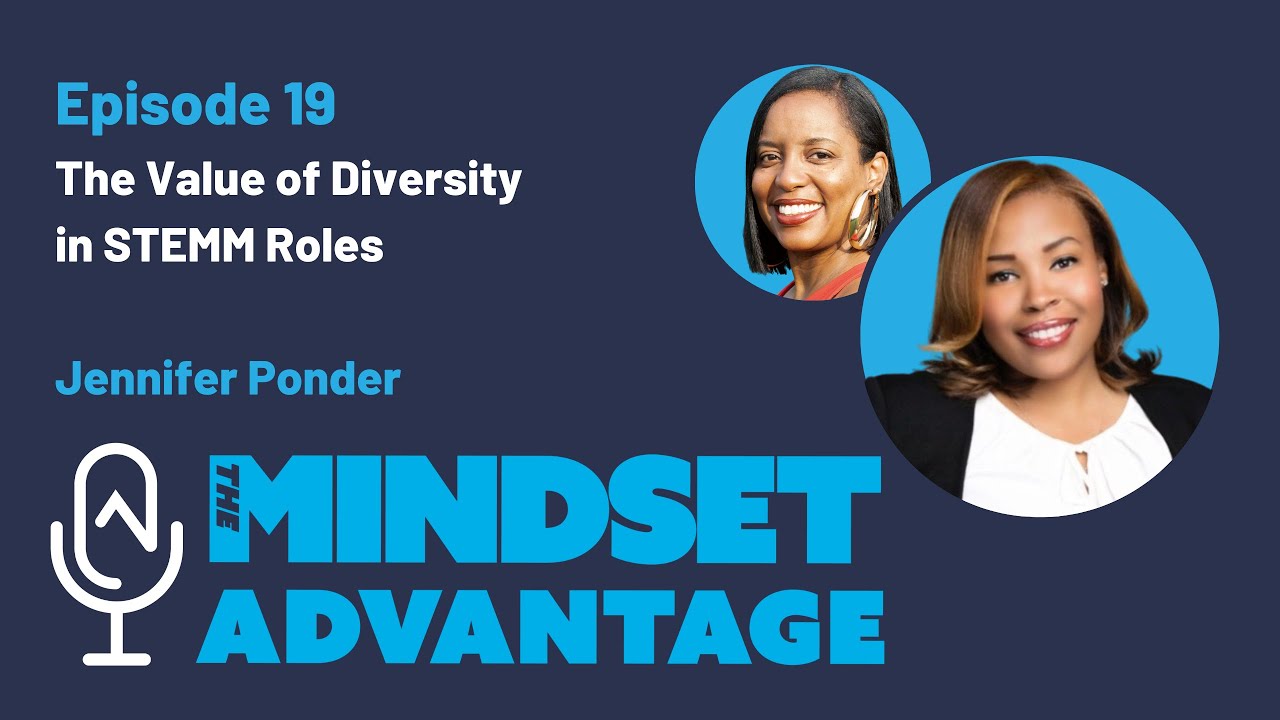 Episode 19

The Value of Diversity in STEMM Roles

Jennifer Ponder

THE MINDSET ADVANTAGE